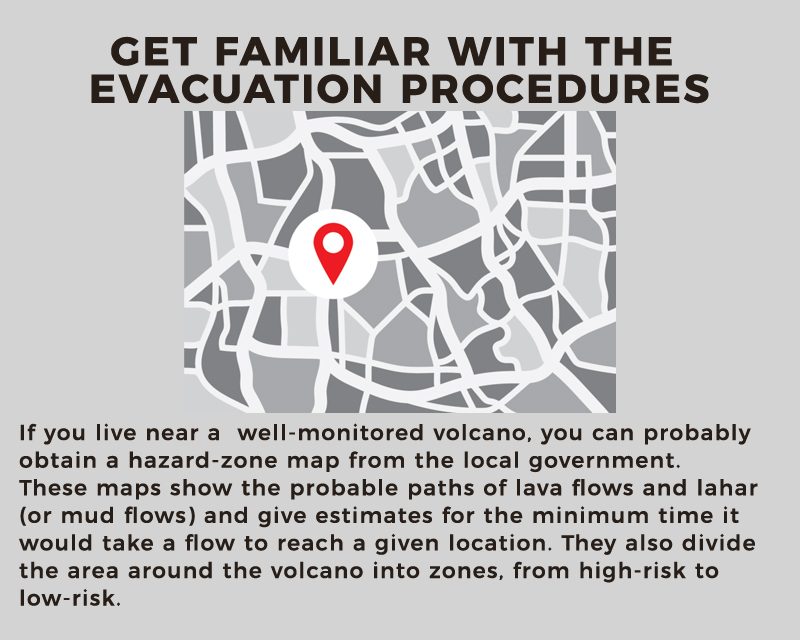 GET FAMILIAR WITH THE EVACUATION PROCEDURES

If you live near a well-monitored volcano, you can probably obtain a hazard-zone map from the local government. These maps show the probable paths of lava flows and lahar (or mud flows) and give estimates for the minimum time it would take a flow to reach a given location. They also divide the area around the volcano into zones, from high-risk to low-risk.